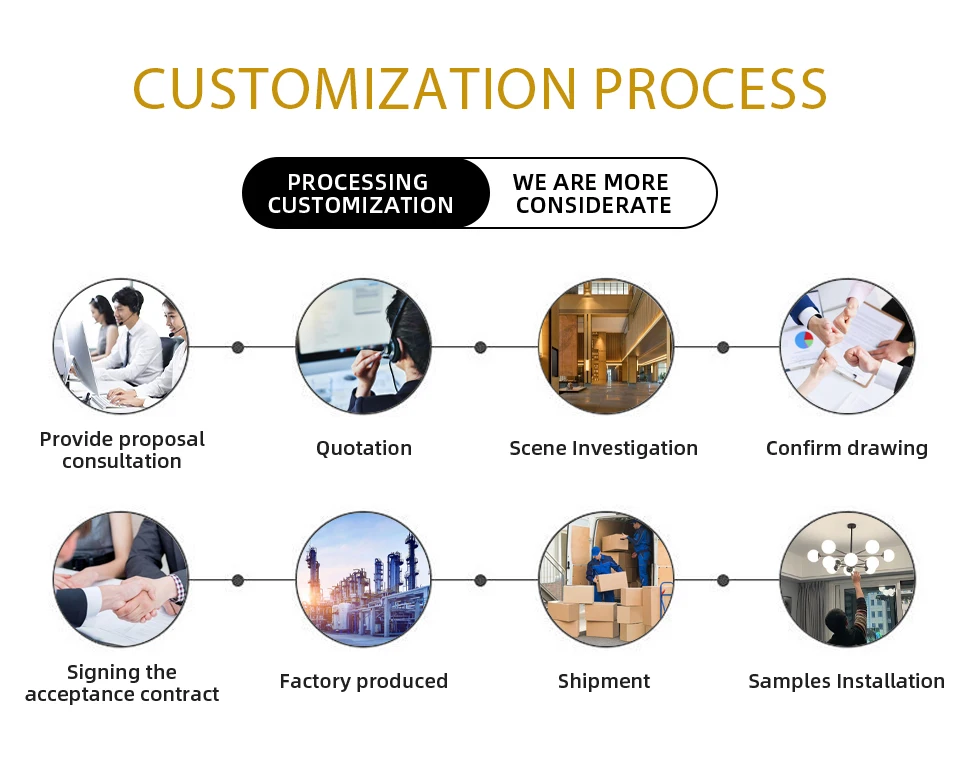 CUSTOMIZATION PROCESS

PROCESSING CUSTOMIZATION

WE ARE MORE CONSIDERATE

Provide proposal consultation

Quotation

Scene Investigation

Confirm drawing

Signing the acceptance contract

Factory produced

Shipment

Samples Installation